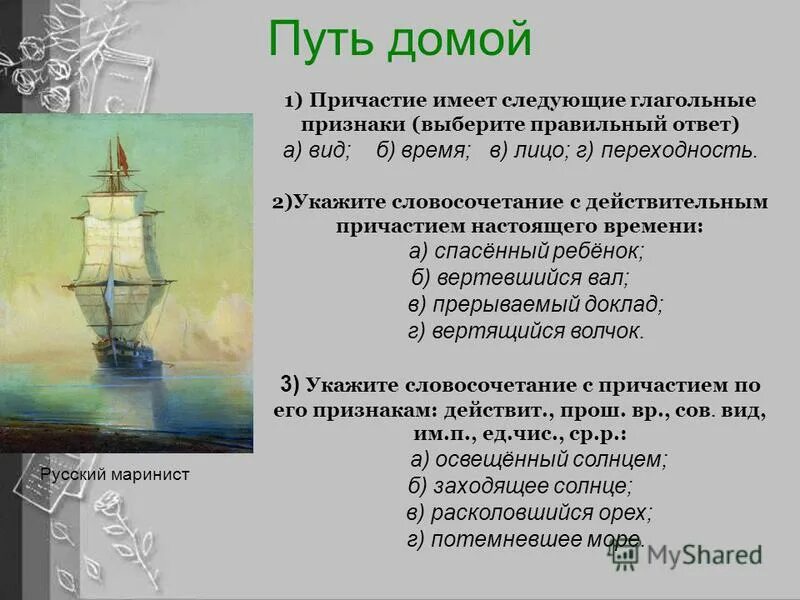 Путь домой

1) Причастие имеет следующие глагольные признаки (выберите правильный ответ)
а) вид; б) время; в) лицо; г) переходность.

2)Укажите словосочетание с действительным причастием настоящего времени:
а) спасённый ребёнок;
б) вертевшийся вал;
в) прерываемый доклад;
г) вертящийся волчок.

3) Укажите словосочетание с причастием по его признакам: действит., прош. вр., сов. вид, им.п., ед.чис., ср.р.:
а) освещённый солнцем;
б) заходящее солнце;
в) расколовшийся орех;
г) потемневшее море.

Русский маринист

MyShared